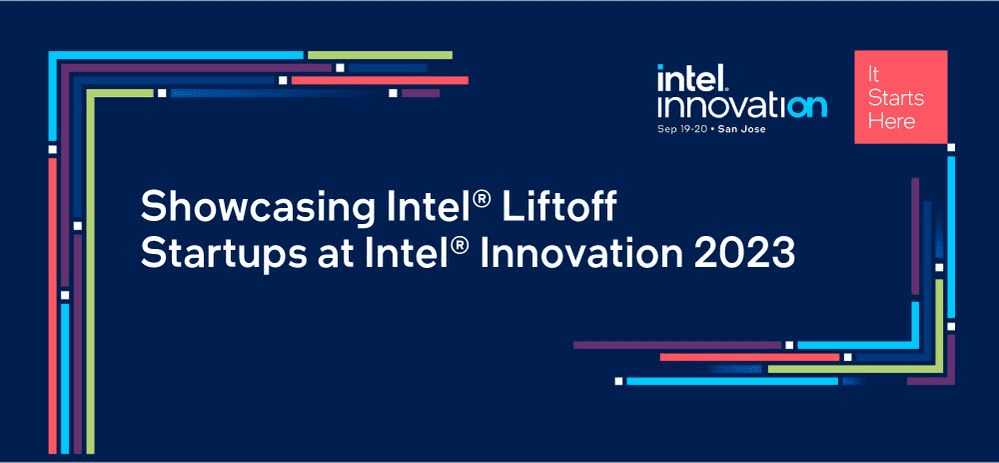 intel. innovation
Sep 19-20 • San Jose

It Starts Here

Showcasing Intel® Liftoff Startups at Intel® Innovation 2023